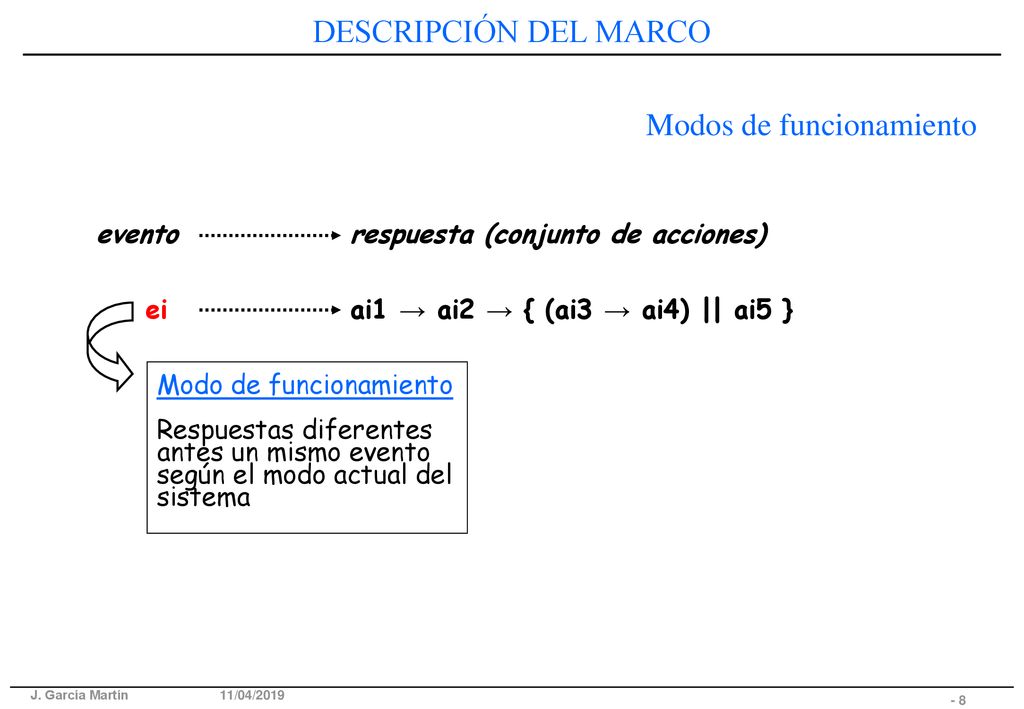 DESCRIPCIÓN DEL MARCO

Modos de funcionamiento

evento respuesta (conjunto de acciones)

ei ai1 → ai2 → { (ai3 → ai4) || ai5 }

Modo de funcionamiento

Respuestas diferentes antes un mismo evento según el modo actual del sistema

J. García Martín 11/04/2019 - 8